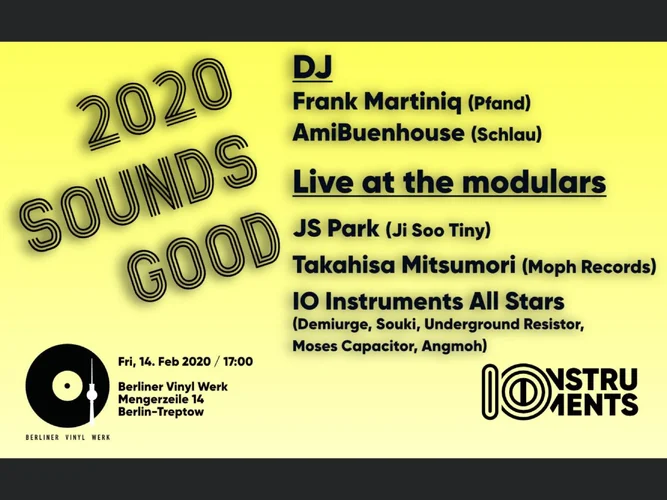 2020 SOUNDS GOOD

DJ
Frank Martiniq (Pfand)
AmiBuenhouse (Schlau)

Live at the modulars
JS Park (Ji Soo Tiny)
Takahisa Mitsumori (Moph Records)
IO Instruments All Stars
(Demiurge, Souki, Underground Resistor, Moses Capacitor, Angmoh)

Fri, 14. Feb 2020 / 17:00
Berliner Vinyl Werk
Mengerzeile 14
Berlin-Treptow

BERLINER VINYL WERK

IO INSTRUMENTS